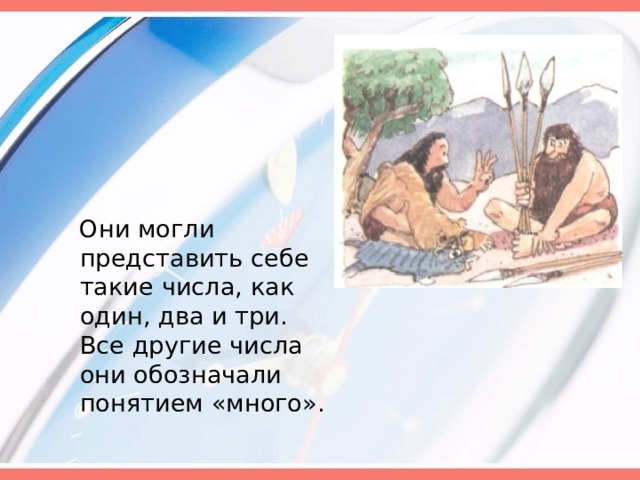 Они могли представить себе такие числа, как один, два и три. Все другие числа они обозначали понятием «много».